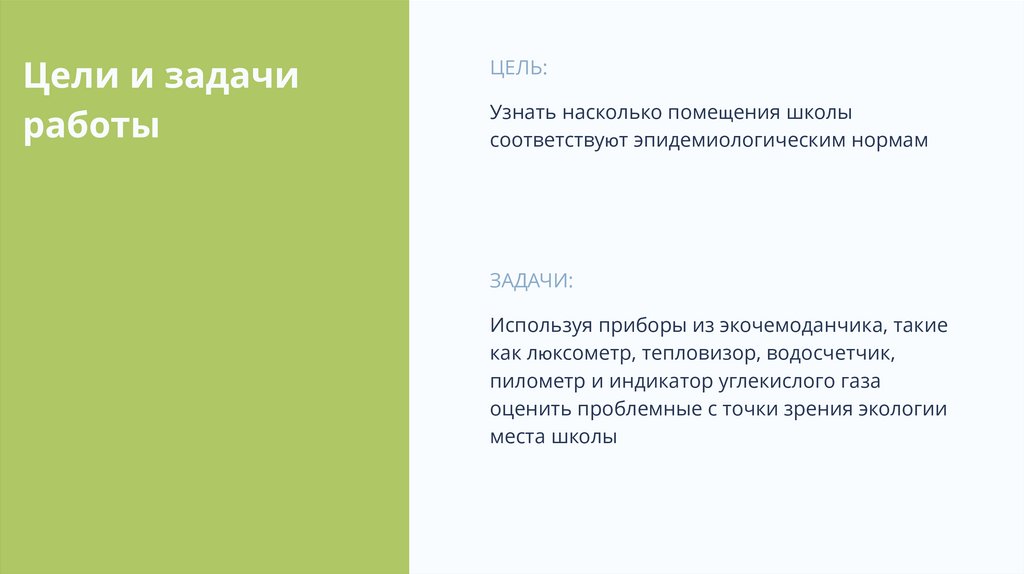 Цели и задачи работы

ЦЕЛЬ:

Узнать насколько помещения школы соответствуют эпидемиологическим нормам

ЗАДАЧИ:

Используя приборы из экочемоданчика, такие как люксометр, тепловизор, водосчетчик, пилометр и индикатор углекислого газа оценить проблемные с точки зрения экологии места школы